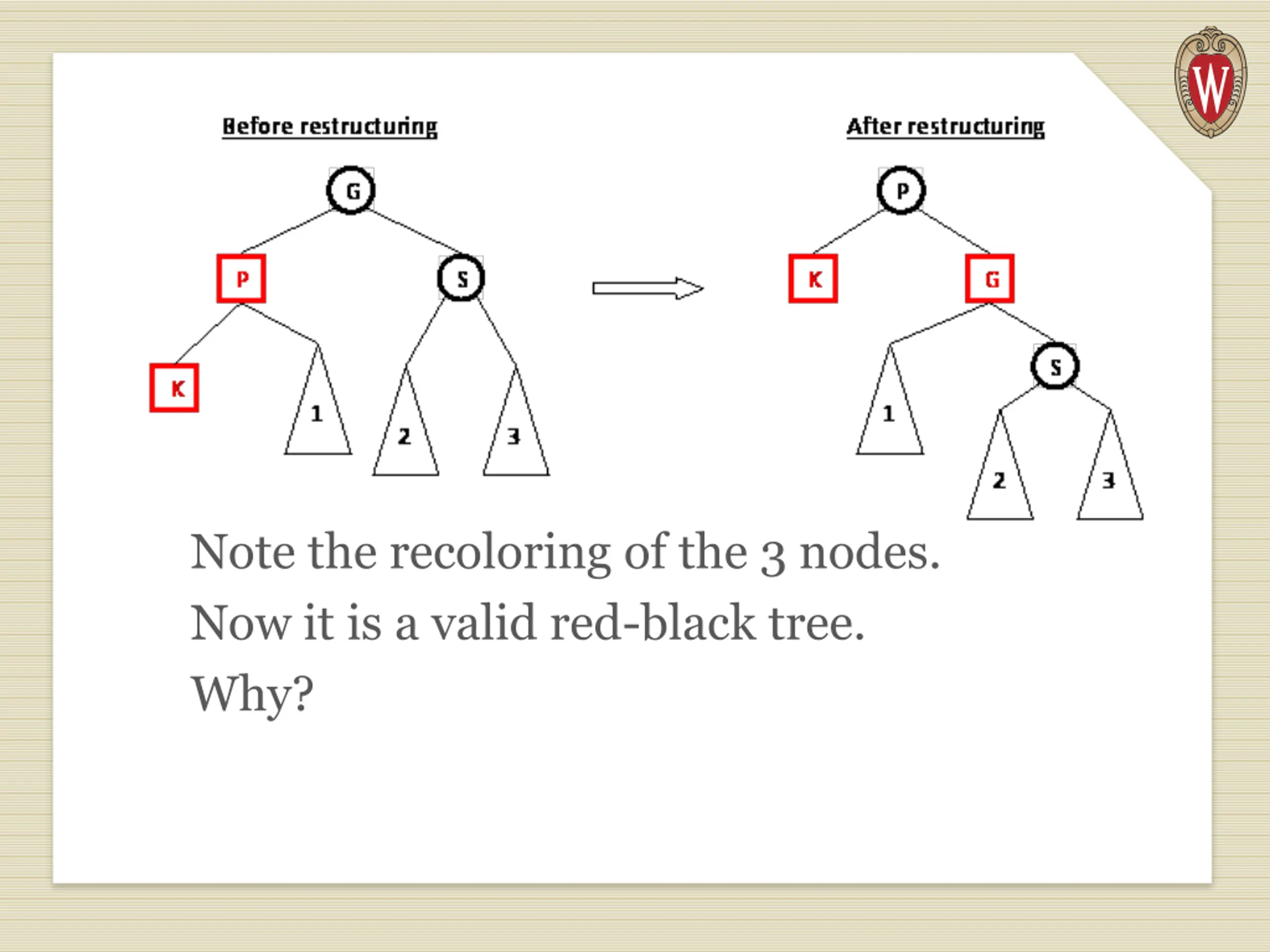 W

Before restructuring

G

P

S

K

1

2

3

After restructuring

P

K

G

S

1

2

3

Note the recoloring of the 3 nodes.
Now it is a valid red-black tree.
Why?